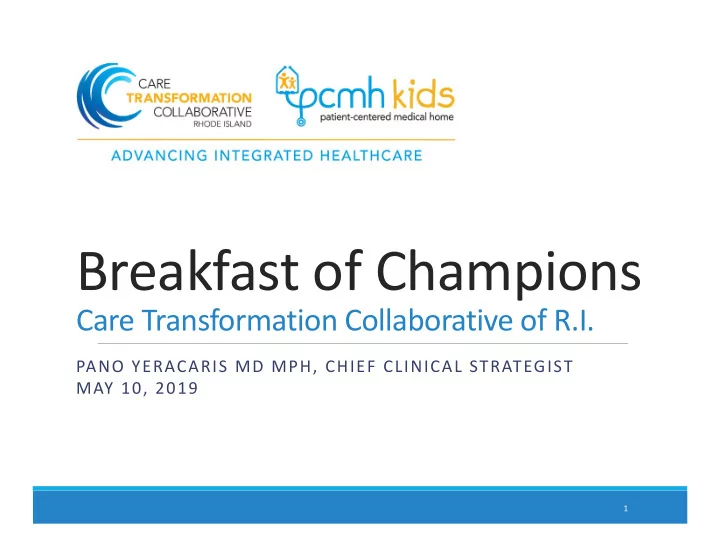 CARE TRANSFORMATION COLLABORATIVE RHODE ISLAND

pcmh kids
patient-centered medical home

ADVANCING INTEGRATED HEALTHCARE

Breakfast of Champions
Care Transformation Collaborative of R.I.

PANO YERACARIS MD MPH, CHIEF CLINICAL STRATEGIST
MAY 10, 2019

1